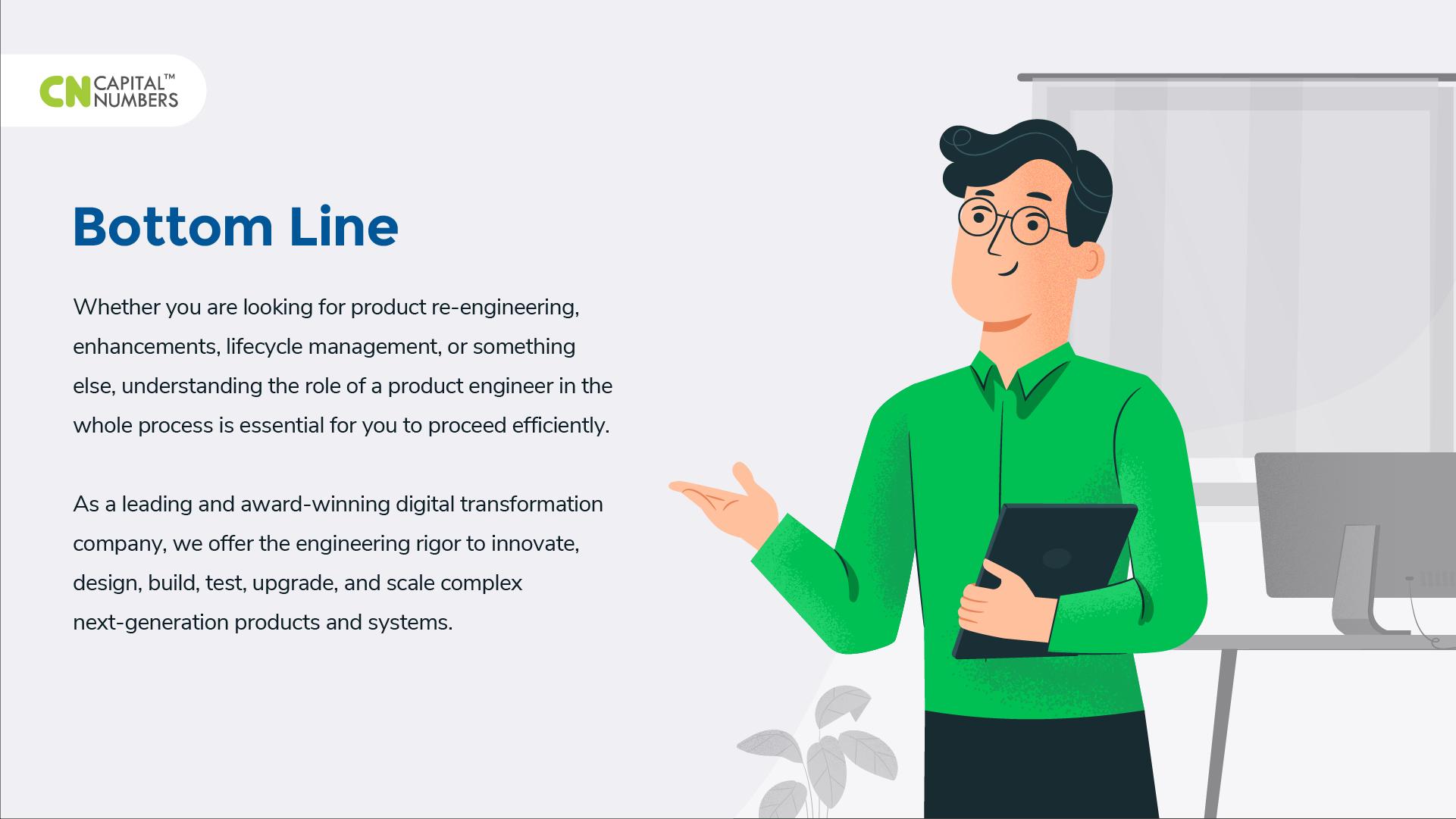 CN CAPITAL™ NUMBERS

Bottom Line

Whether you are looking for product re-engineering, enhancements, lifecycle management, or something else, understanding the role of a product engineer in the whole process is essential for you to proceed efficiently.

As a leading and award-winning digital transformation company, we offer the engineering rigor to innovate, design, build, test, upgrade, and scale complex next-generation products and systems.